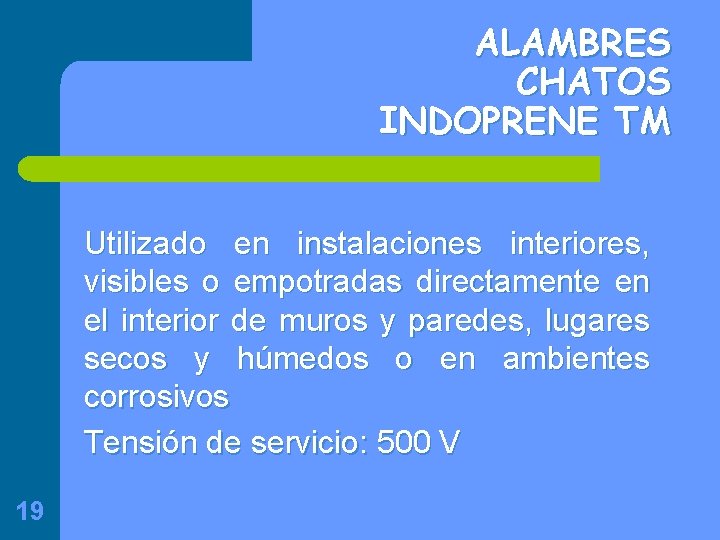 ALAMBRES CHATOS INDOPRENE TM

Utilizado en instalaciones interiores, visibles o empotradas directamente en el interior de muros y paredes, lugares secos y húmedos o en ambientes corrosivos

Tensión de servicio: 500 V

19